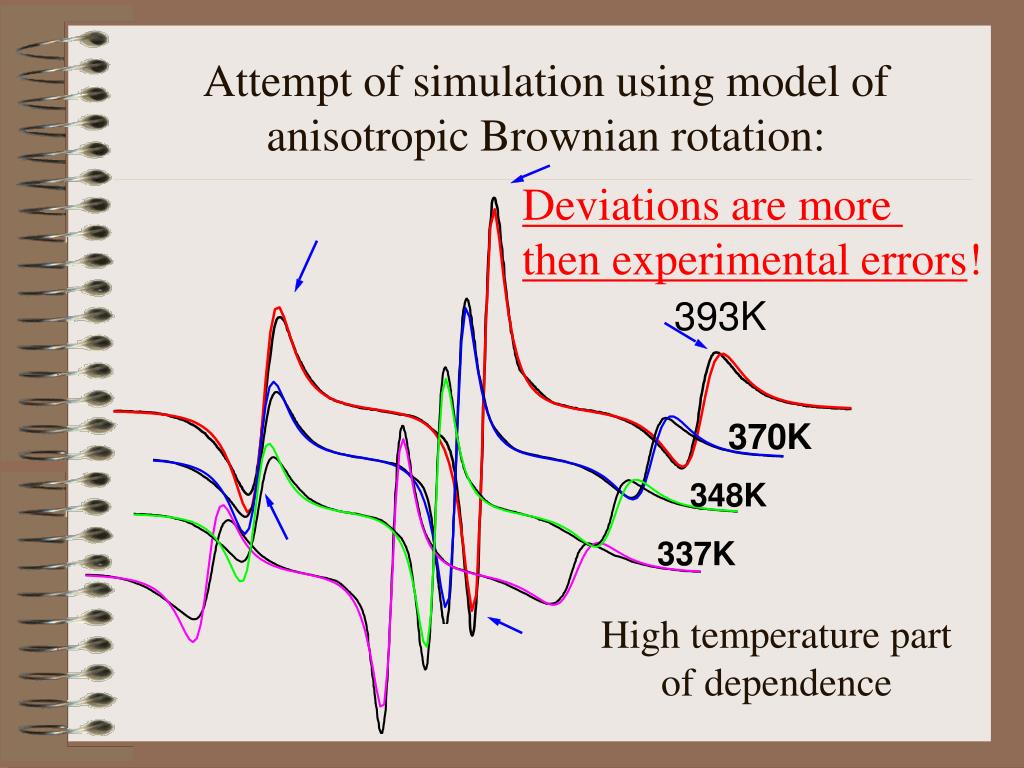 Attempt of simulation using model of anisotropic Brownian rotation:

Deviations are more then experimental errors!

393K

370K

348K

337K

High temperature part of dependence